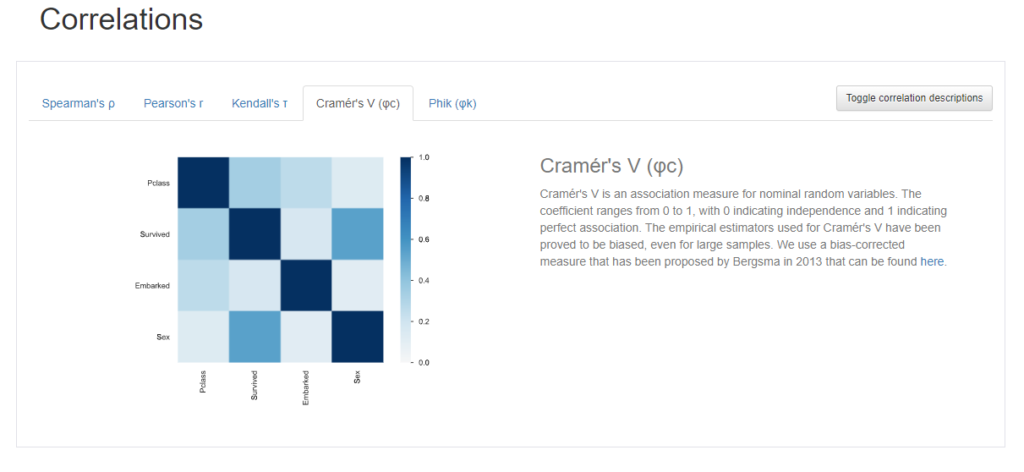 Correlations

Spearman's ρ Pearson's r Kendall's τ Cramér's V (φc) Phik (φk)

Toggle correlation descriptions

Pclass
Survived
Embarked
Sex

Pclass Survived Embarked Sex

1.0
0.8
0.6
0.4
0.2
0.0

Cramér's V (φc)

Cramér's V is an association measure for nominal random variables. The coefficient ranges from 0 to 1, with 0 indicating independence and 1 indicating perfect association. The empirical estimators used for Cramér's V have been proved to be biased, even for large samples. We use a bias-corrected measure that has been proposed by Bergsma in 2013 that can be found here.